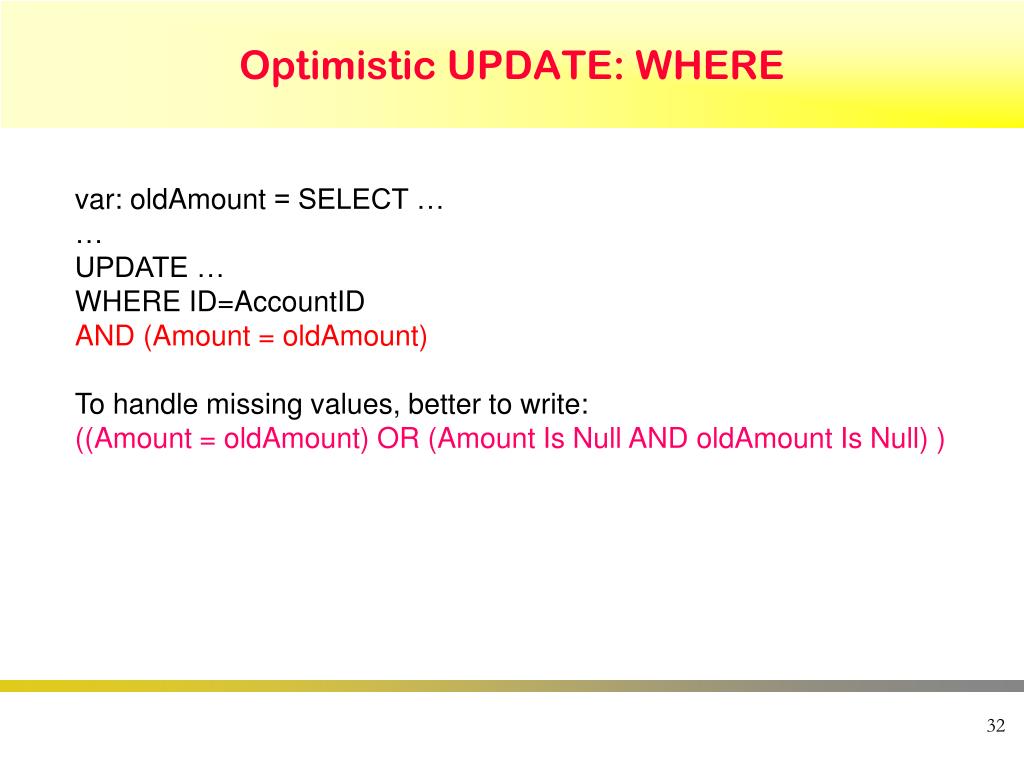 Optimistic UPDATE: WHERE

var: oldAmount = SELECT …
…
UPDATE …
WHERE ID=AccountID
AND (Amount = oldAmount)

To handle missing values, better to write:
((Amount = oldAmount) OR (Amount Is Null AND oldAmount Is Null) )

32